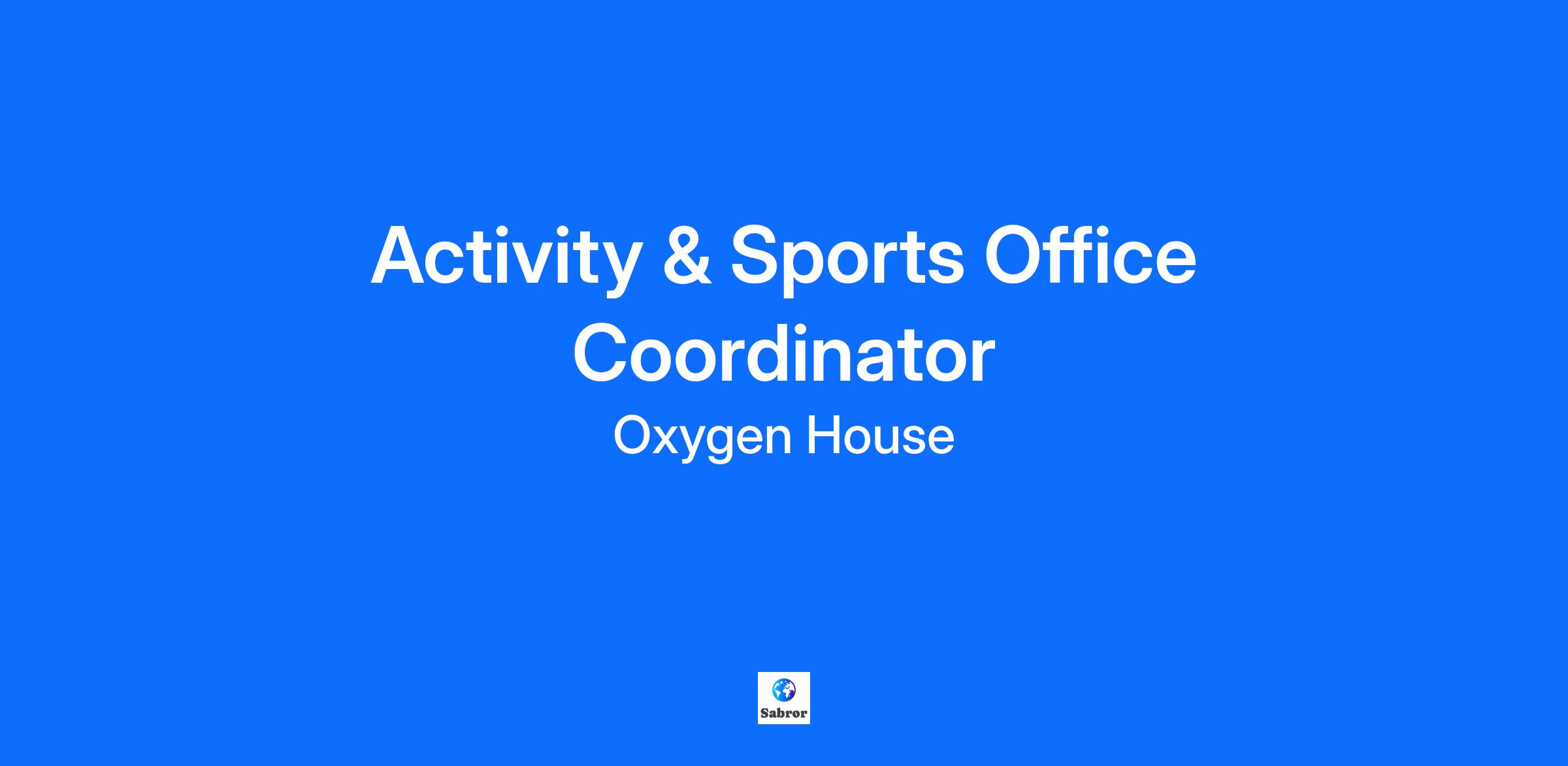 Activity & Sports Office Coordinator

Oxygen House

Sabror